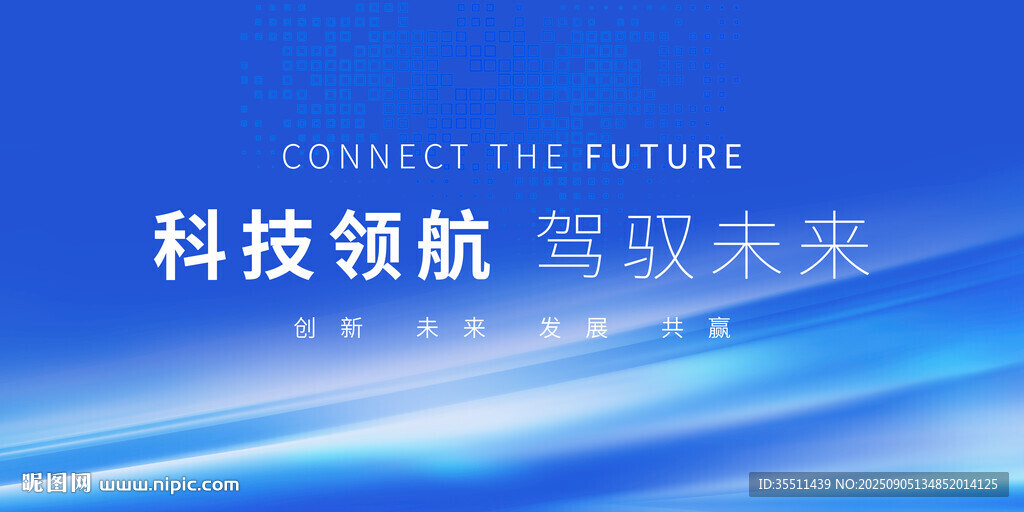 CONNECT THE FUTURE

科技领航 驾驭未来

创新 未来 发展 共赢

昵图网 www.nipic.com

ID:35511439 NO:20250905134852014125